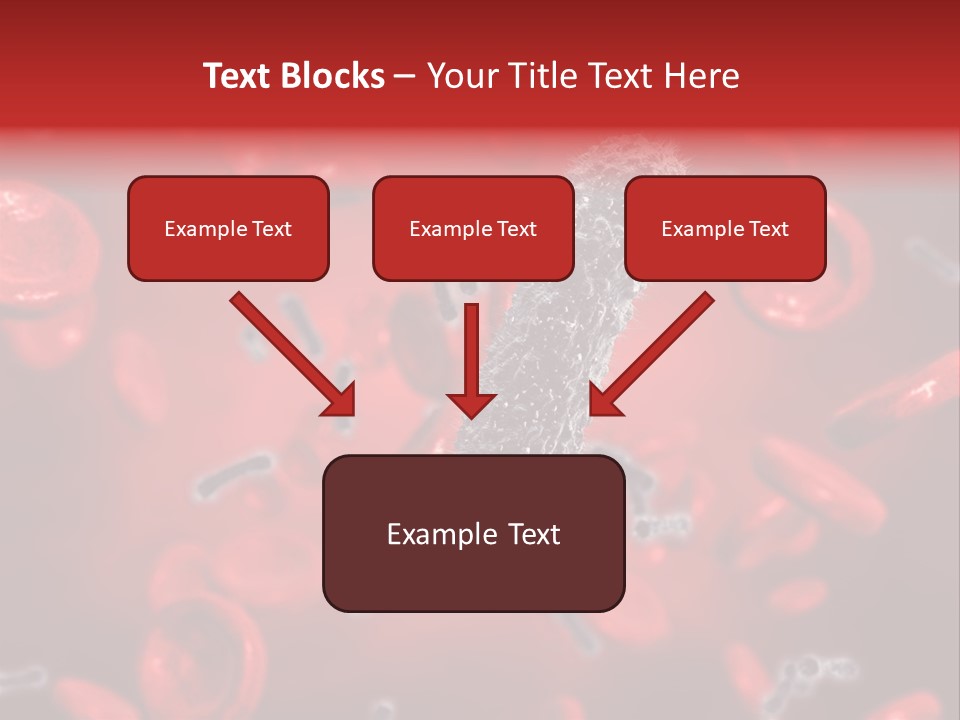 Text Blocks – Your Title Text Here

Example Text

Example Text

Example Text

Example Text